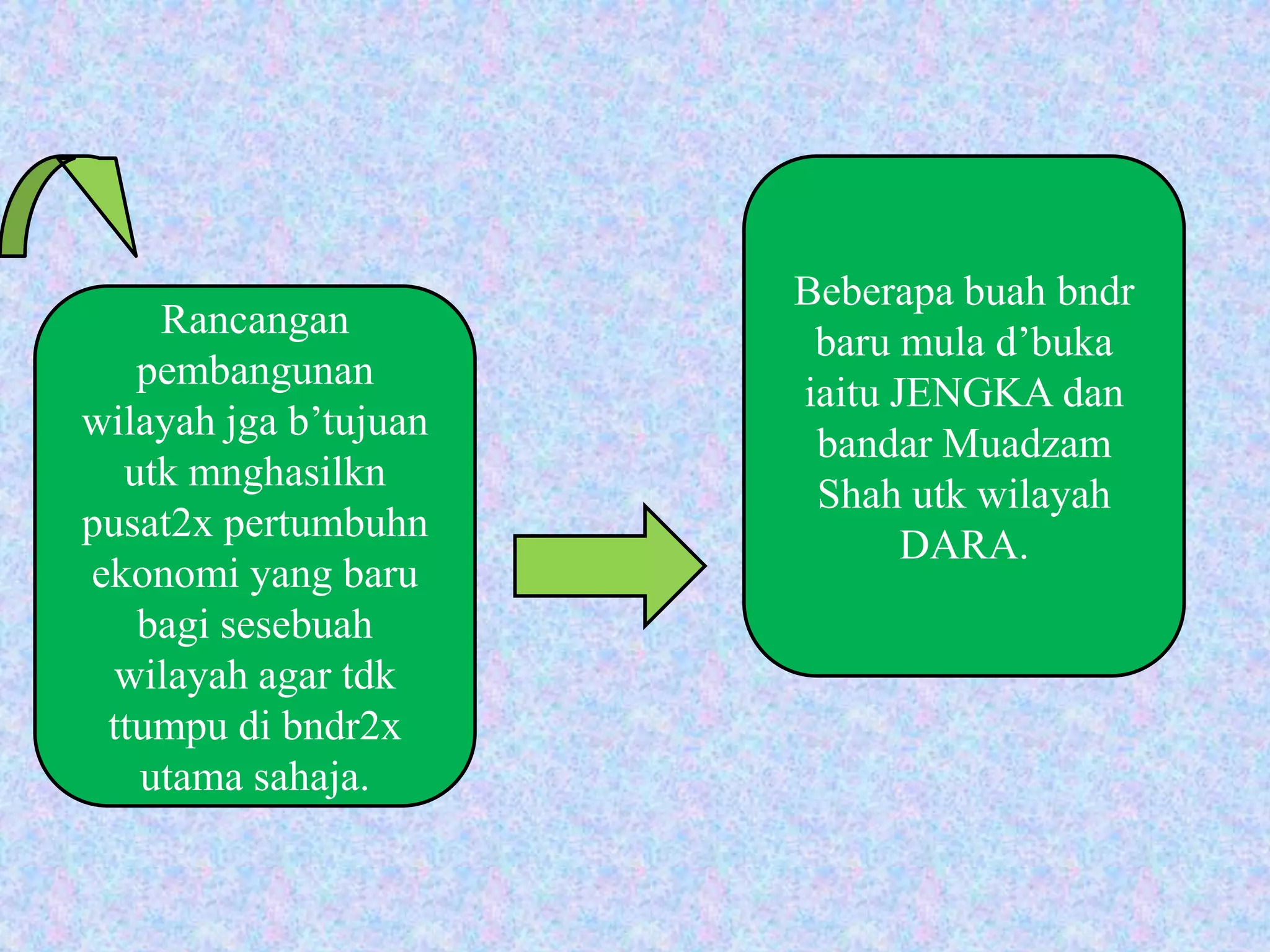 Rancangan pembangunan wilayah jga b’tujuan utk mnghasilkn pusat2x pertumbuhn ekonomi yang baru bagi sesebuah wilayah agar tdk ttumpu di bndr2x utama sahaja.

Beberapa buah bndr baru mula d’buka iaitu JENGKA dan bandar Muadzam Shah utk wilayah DARA.